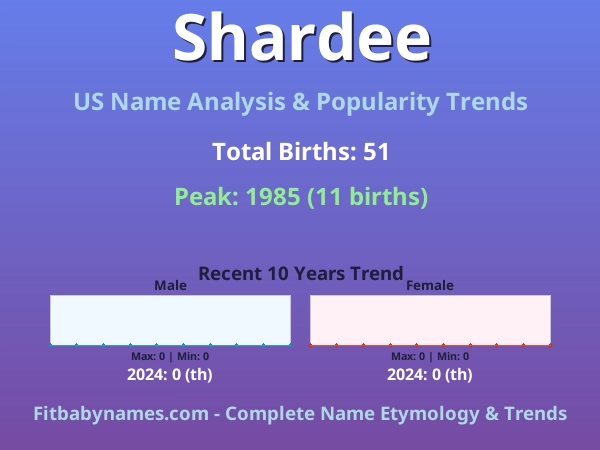 Shardee

US Name Analysis & Popularity Trends

Total Births: 51

Peak: 1985 (11 births)

Recent 10 Years Trend

Male

Max: 0 | Min: 0

2024: 0 (th)

Female

Max: 0 | Min: 0

2024: 0 (th)

Fitbabynames.com - Complete Name Etymology & Trends